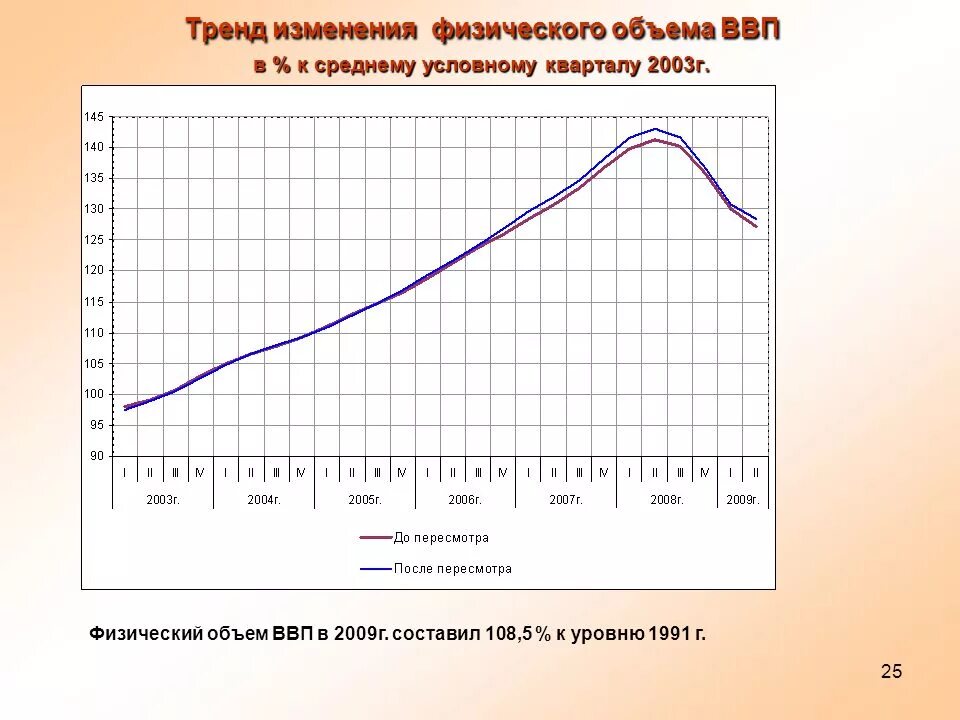 Тренд изменения физического объема ВВП

в % к среднему условному кварталу 2003г.

145
140
135
130
125
120
115
110
105
100
95
90

I II III IV I II III IV I II III IV I II III IV I II III IV I II III IV I II

2003г. 2004г. 2005г. 2006г. 2007г. 2008г. 2009г.

До пересмотра

После пересмотра

Физический объем ВВП в 2009г. составил 108,5 % к уровню 1991 г.

25